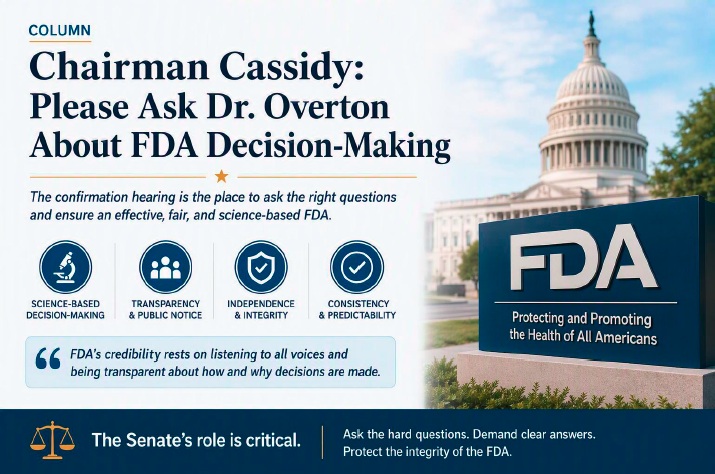 COLUMN

Chairman Cassidy: Please Ask Dr. Overton About FDA Decision-Making

The confirmation hearing is the place to ask the right questions and ensure an effective, fair, and science-based FDA.

SCIENCE-BASED DECISION-MAKING

TRANSPARENCY & PUBLIC NOTICE

INDEPENDENCE & INTEGRITY

CONSISTENCY & PREDICTABILITY

FDA's credibility rests on listening to all voices and being transparent about how and why decisions are made.

FDA

Protecting and Promoting the Health of All Americans

The Senate's role is critical.

Ask the hard questions. Demand clear answers. Protect the integrity of the FDA.